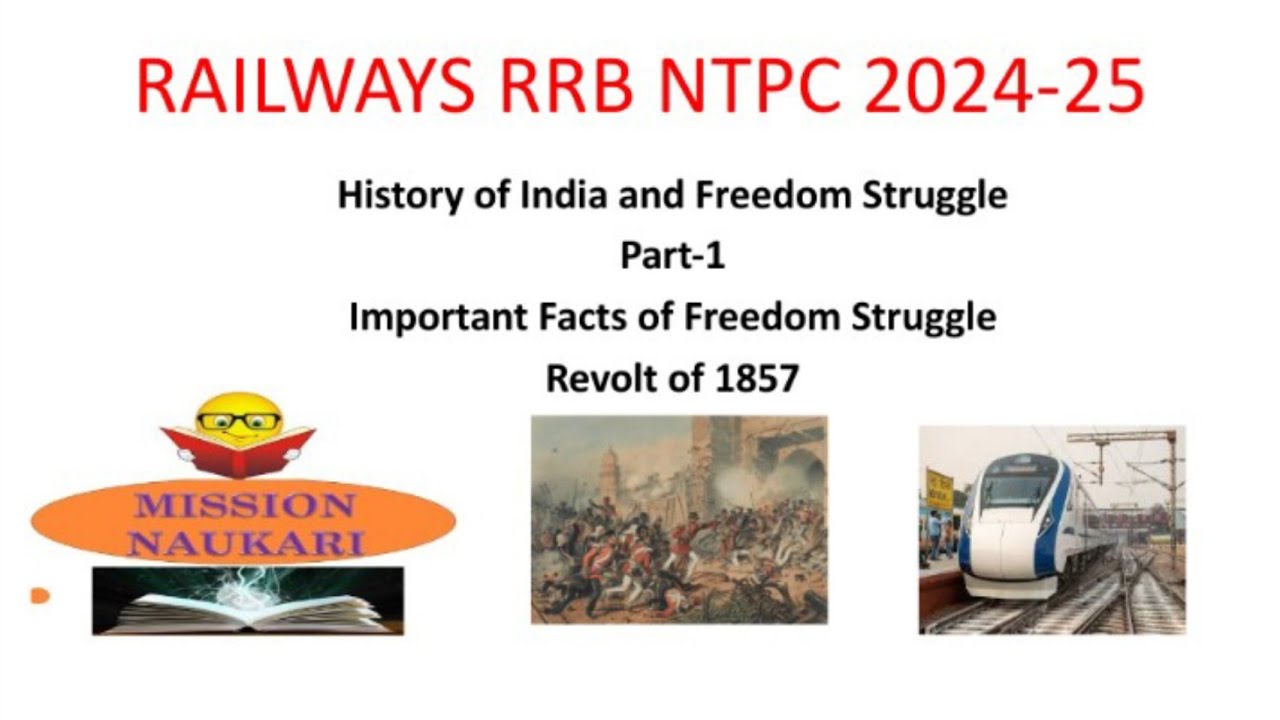 RAILWAYS RRB NTPC 2024-25

History of India and Freedom Struggle

Part-1

Important Facts of Freedom Struggle

Revolt of 1857

MISSION NAUKARI